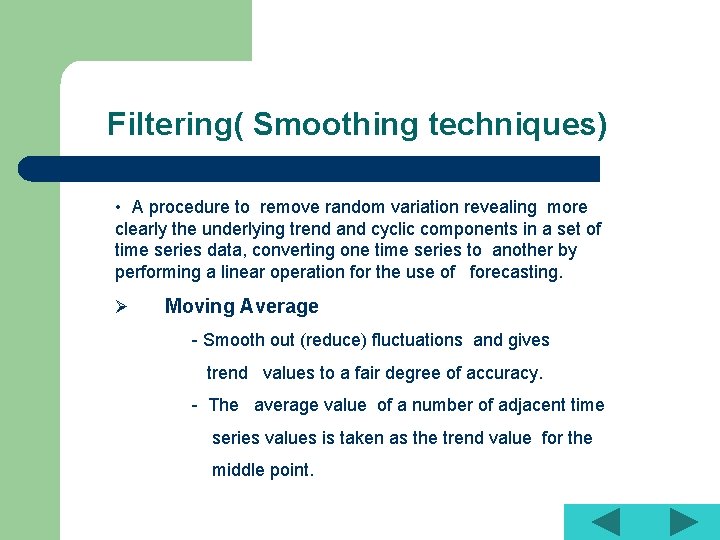 Filtering( Smoothing techniques)

• A procedure to remove random variation revealing more clearly the underlying trend and cyclic components in a set of time series data, converting one time series to another by performing a linear operation for the use of forecasting.

➢ Moving Average

- Smooth out (reduce) fluctuations and gives trend values to a fair degree of accuracy.

- The average value of a number of adjacent time series values is taken as the trend value for the middle point.